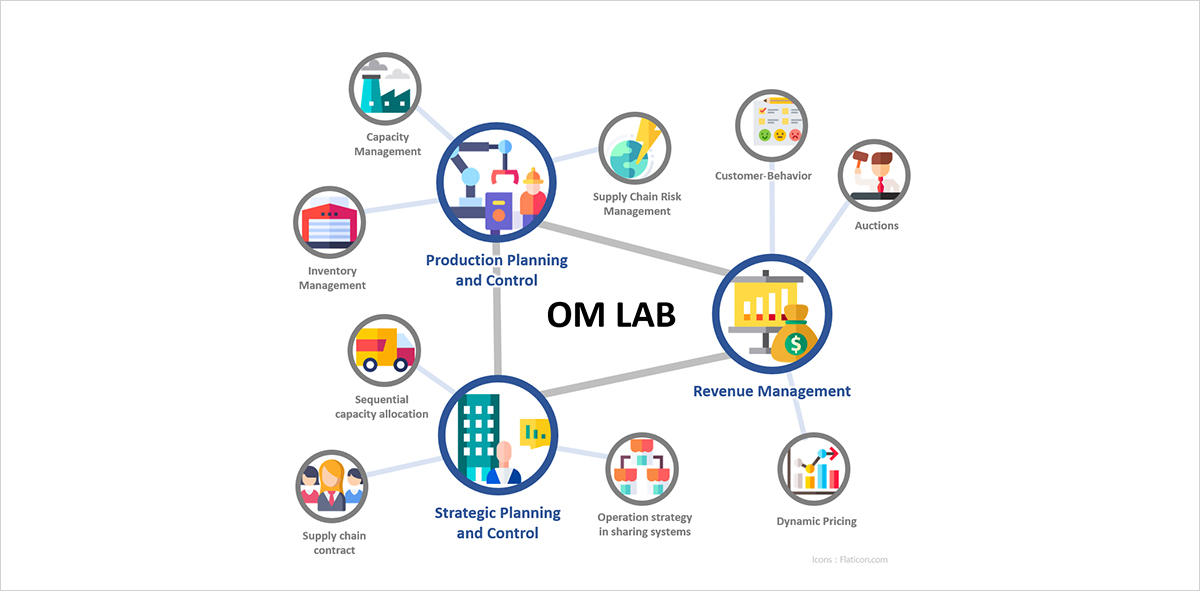 Capacity Management

Supply Chain Risk Management

Customer-Behavior

Auctions

Inventory Management

Production Planning and Control

OM LAB

Revenue Management

Sequential capacity allocation

Supply chain contract

Strategic Planning and Control

Operation strategy in sharing systems

Dynamic Pricing

Icons : Flaticon.com